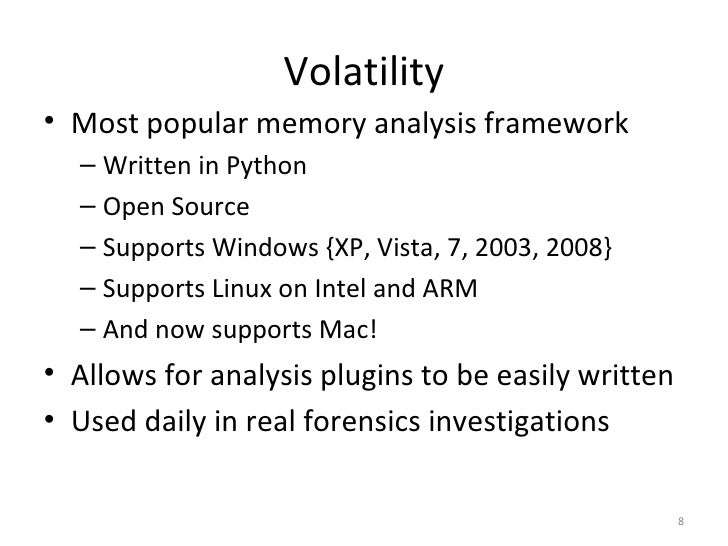 Volatility

• Most popular memory analysis framework
– Written in Python
– Open Source
– Supports Windows {XP, Vista, 7, 2003, 2008}
– Supports Linux on Intel and ARM
– And now supports Mac!

• Allows for analysis plugins to be easily written

• Used daily in real forensics investigations

8